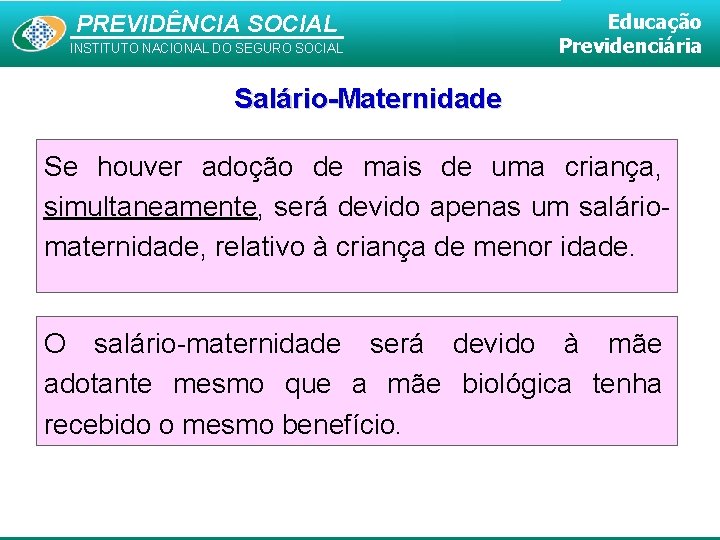 PREVIDÊNCIA SOCIAL
INSTITUTO NACIONAL DO SEGURO SOCIAL

Educação
Previdenciária

Salário-Maternidade

Se houver adoção de mais de uma criança, simultaneamente, será devido apenas um salário-maternidade, relativo à criança de menor idade.

O salário-maternidade será devido à mãe adotante mesmo que a mãe biológica tenha recebido o mesmo benefício.